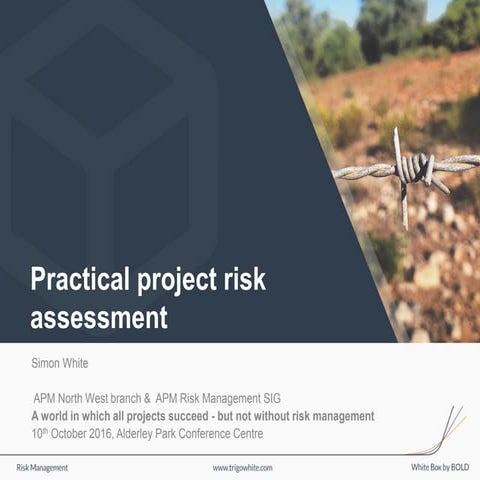 Practical project risk assessment

Simon White

APM North West branch & APM Risk Management SIG
A world in which all projects succeed - but not without risk management
10$^{th}$ October 2016, Alderley Park Conference Centre

Risk Management
www.trigowhite.com
White Box by BOLD